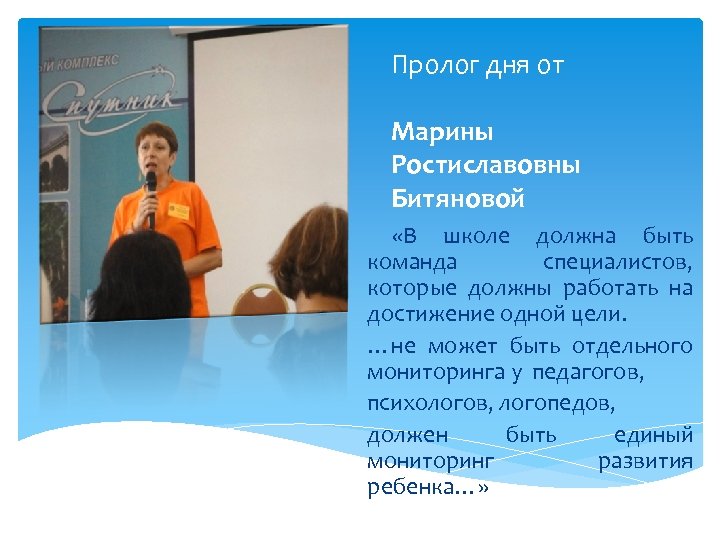 ЫЙ КОМПЛЕКС
Спутник

Пролог дня от

Марины Ростиславовны Битяновой

«В школе должна быть команда специалистов, которые должны работать на достижение одной цели.

…не может быть отдельного мониторинга у педагогов,

психологов, логопедов,

должен быть единый мониторинг развития ребенка…»